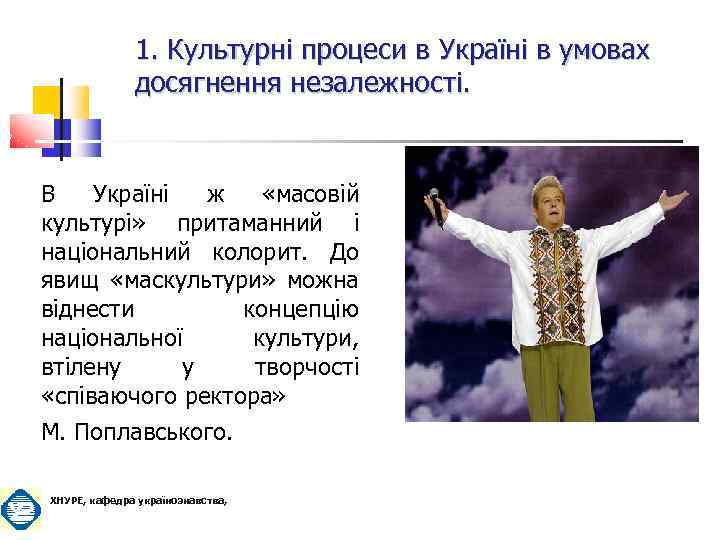 1. Культурні процеси в Україні в умовах досягнення незалежності.

В Україні ж «масовій культурі» притаманний і національний колорит. До явищ «маскультури» можна віднести концепцію національної культури, втілену у творчості «співаючого ректора»

М. Поплавського.

ХНУРЕ, кафедра українознавства,